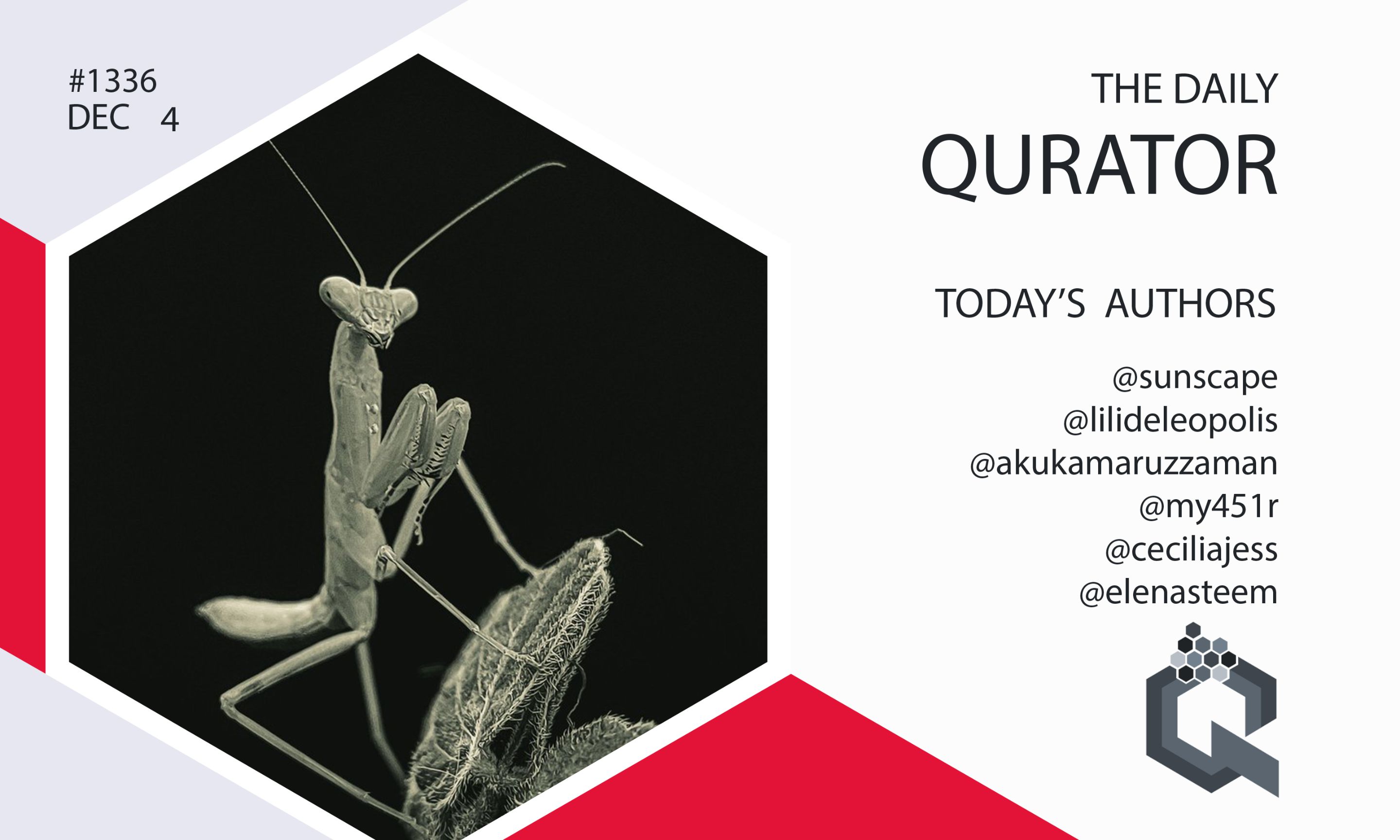 #1336
DEC 4

THE DAILY
QURATOR

TODAY'S AUTHORS

@sunscape
@lilideleopolis
@akukamaruzzaman
@my451r
@ceciliajess
@elenasteem